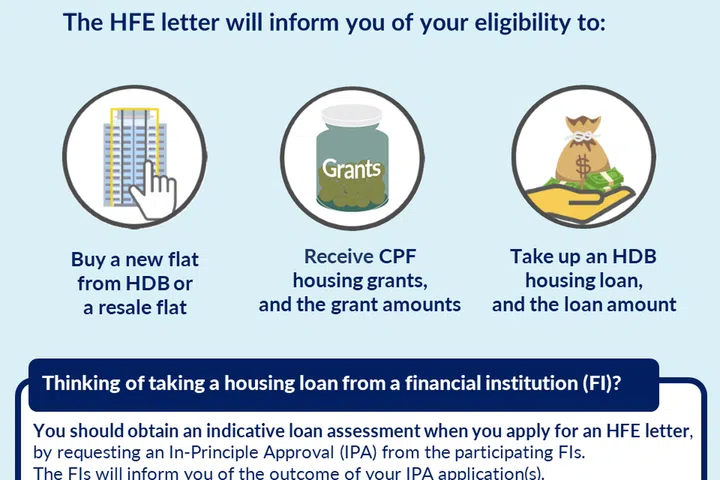 The HFE letter will inform you of your eligibility to:

Grants

$

Buy a new flat from HDB or a resale flat

Receive CPF housing grants, and the grant amounts

Take up an HDB housing loan, and the loan amount

Thinking of taking a housing loan from a financial institution (FI)?

You should obtain an indicative loan assessment when you apply for an HFE letter, by requesting an In-Principle Approval (IPA) from the participating FIs.
The FIs will inform you of the outcome of your IPA application(s).